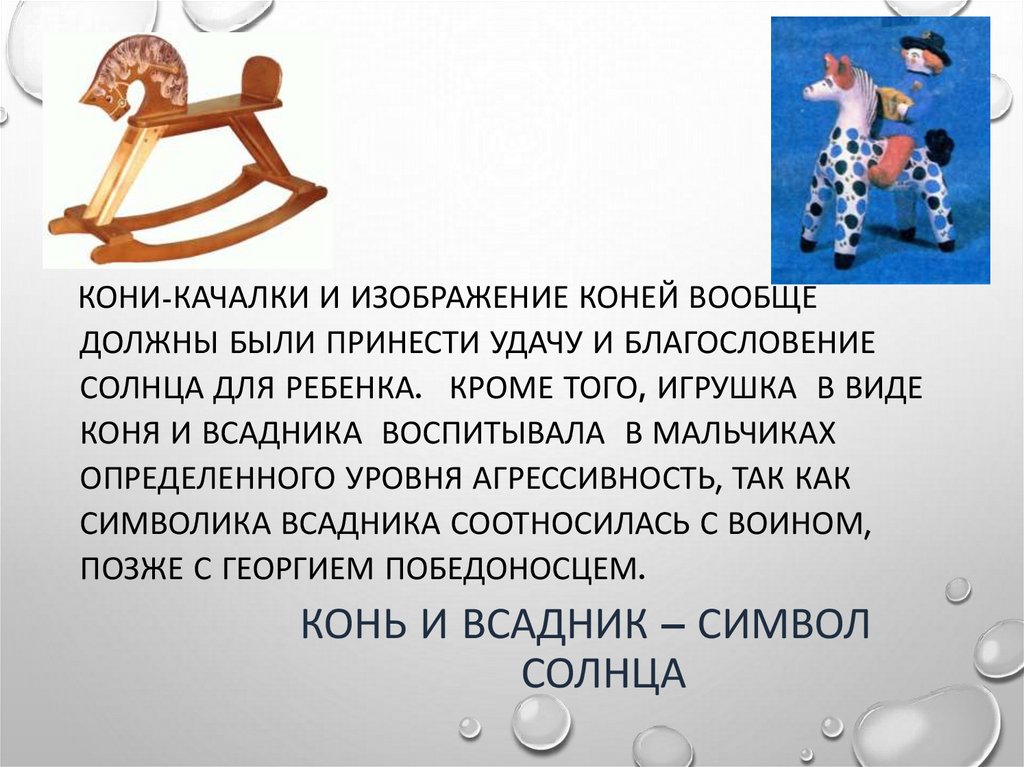 КОНИ-КАЧАЛКИ И ИЗОБРАЖЕНИЕ КОНЕЙ ВООБЩЕ ДОЛЖНЫ БЫЛИ ПРИНЕСТИ УДАЧУ И БЛАГОСЛОВЕНИЕ СОЛНЦА ДЛЯ РЕБЕНКА. КРОМЕ ТОГО, ИГРУШКА В ВИДЕ КОНЯ И ВСАДНИКА ВОСПИТЫВАЛА В МАЛЬЧИКАХ ОПРЕДЕЛЕННОГО УРОВНЯ АГРЕССИВНОСТЬ, ТАК КАК СИМВОЛИКА ВСАДНИКА СООТНОСИЛАСЬ С ВОИНОМ, ПОЗЖЕ С ГЕОРГИЕМ ПОБЕДОНОСЦЕМ.

КОНЬ И ВСАДНИК – СИМВОЛ СОЛНЦА